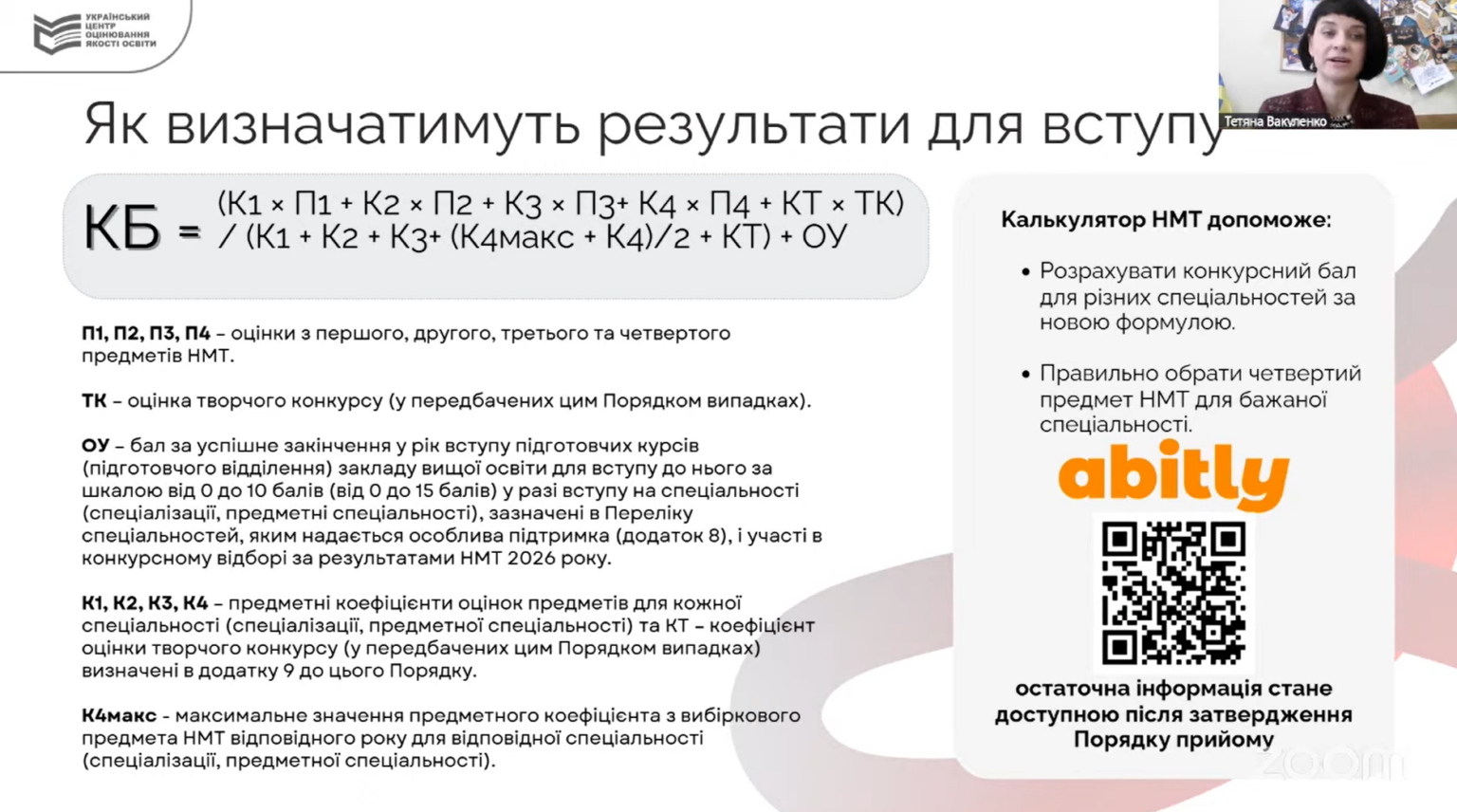 УКРАЇНСЬКИЙ ЦЕНТР ОЦІНЮВАННЯ ЯКОСТІ ОСВІТИ

Тетяна Вакуленко

Як визначатимуть результати для вступу

КБ = (К1 × П1 + К2 × П2 + К3 × П3+ К4 × П4 + КТ × ТК) / (К1 + К2 + К3+ (К4макс + К4)/2 + КТ) + ОУ

П1, П2, П3, П4 – оцінки з першого, другого, третього та четвертого предметів НМТ.

ТК – оцінка творчого конкурсу (у передбачених цим Порядком випадках).

ОУ – бал за успішне закінчення у рік вступу підготовчих курсів (підготовчого відділення) закладу вищої освіти для вступу до нього за шкалою від 0 до 10 балів (від 0 до 15 балів) у разі вступу на спеціальності (спеціалізації, предметні спеціальності), зазначені в Переліку спеціальностей, яким надається особлива підтримка (додаток 8), і участі в конкурсному відборі за результатами НМТ 2026 року.

К1, К2, К3, К4 – предметні коефіцієнти оцінок предметів для кожної спеціальності (спеціалізації, предметної спеціальності) та КТ – коефіцієнт оцінки творчого конкурсу (у передбачених цим Порядком випадках) визначені в додатку 9 до цього Порядку.

К4макс - максимальне значення предметного коефіцієнта з вибіркового предмета НМТ відповідного року для відповідної спеціальності (спеціалізації, предметної спеціальності).

Калькулятор НМТ допоможе:

• Розрахувати конкурсний бал для різних спеціальностей за новою формулою.

• Правильно обрати четвертий предмет НМТ для бажаної спеціальності.

abitly

остаточна інформація стане доступною після затвердження Порядку прийому

zoom